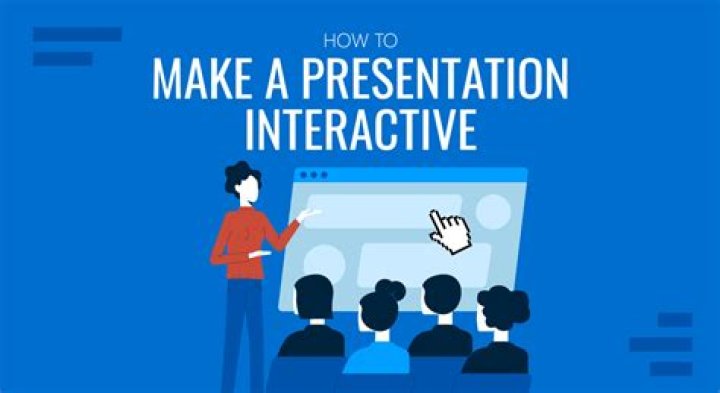 HOW TO
MAKE A PRESENTATION INTERACTIVE